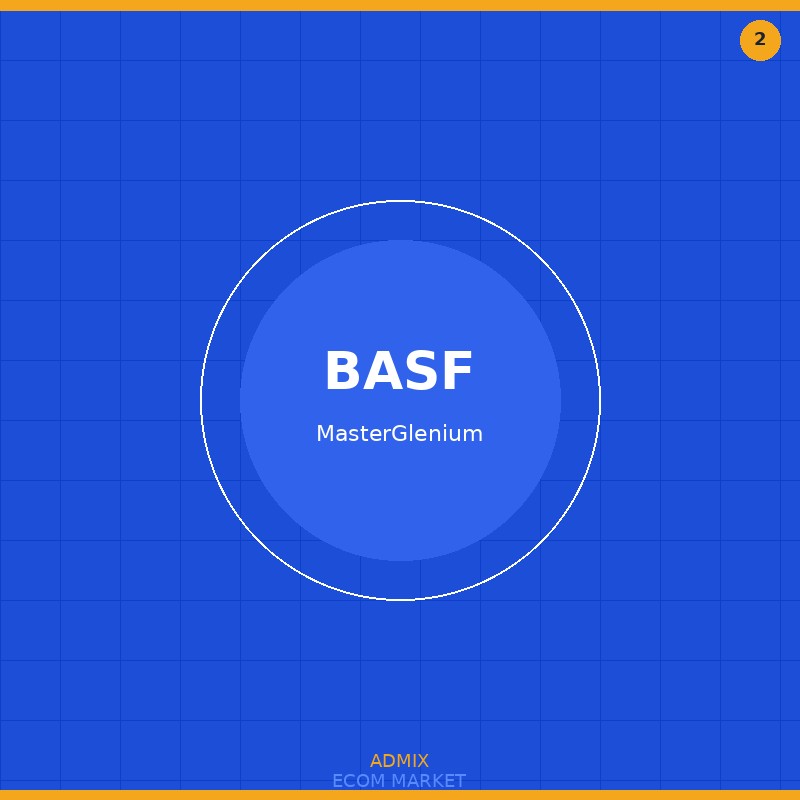 2

BASF

MasterGlenium

ADMIX
ECOM MARKET